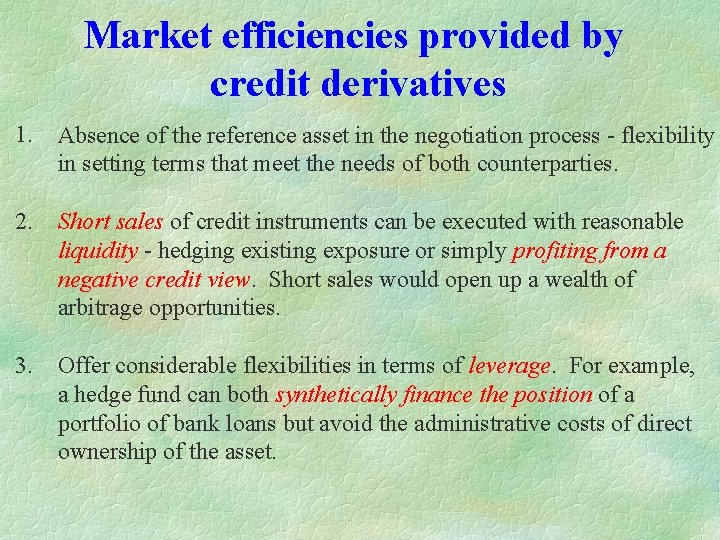 Market efficiencies provided by credit derivatives

1. Absence of the reference asset in the negotiation process - flexibility in setting terms that meet the needs of both counterparties.

2. Short sales of credit instruments can be executed with reasonable liquidity - hedging existing exposure or simply profiting from a negative credit view. Short sales would open up a wealth of arbitrage opportunities.

3. Offer considerable flexibilities in terms of leverage. For example, a hedge fund can both synthetically finance the position of a portfolio of bank loans but avoid the administrative costs of direct ownership of the asset.